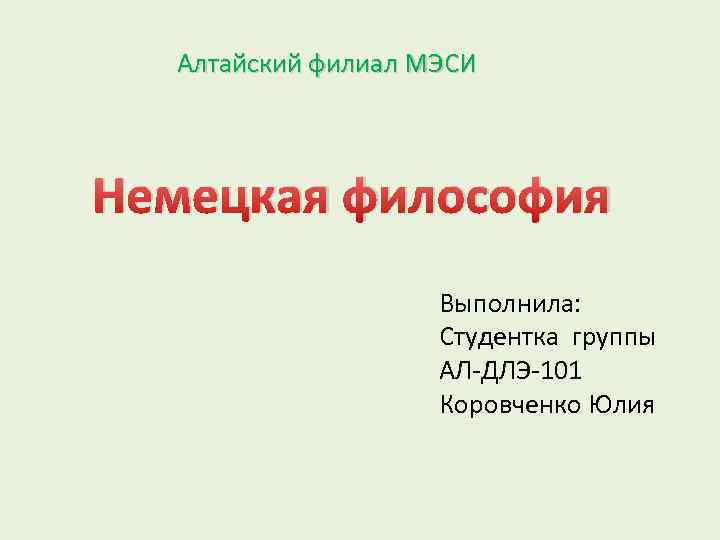 Алтайский филиал МЭСИ

Немецкая философия

Выполнила:
Студентка группы
АЛ-ДЛЭ-101
Коровченко Юлия